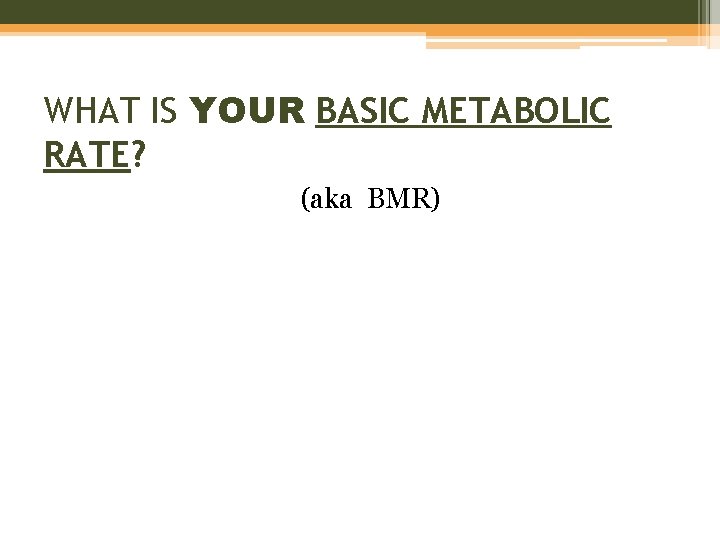 WHAT IS YOUR BASIC METABOLIC RATE?

(aka BMR)